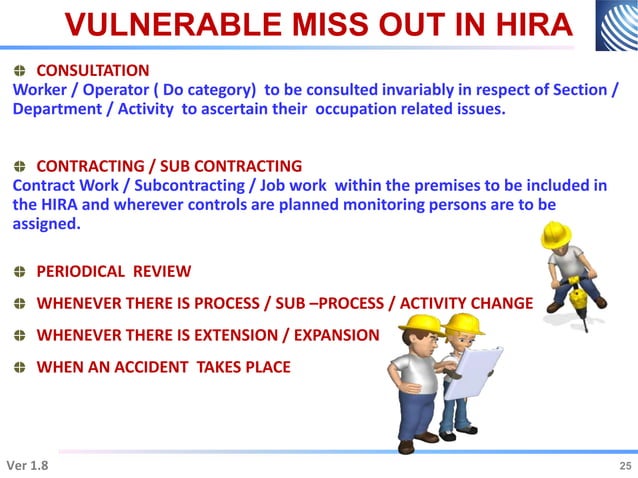 VULNERABLE MISS OUT IN HIRA

CONSULTATION
Worker / Operator ( Do category) to be consulted invariably in respect of Section / Department / Activity to ascertain their occupation related issues.

CONTRACTING / SUB CONTRACTING
Contract Work / Subcontracting / Job work within the premises to be included in the HIRA and wherever controls are planned monitoring persons are to be assigned.

PERIODICAL REVIEW

WHENEVER THERE IS PROCESS / SUB –PROCESS / ACTIVITY CHANGE

WHENEVER THERE IS EXTENSION / EXPANSION

WHEN AN ACCIDENT TAKES PLACE

Ver 1.8

25